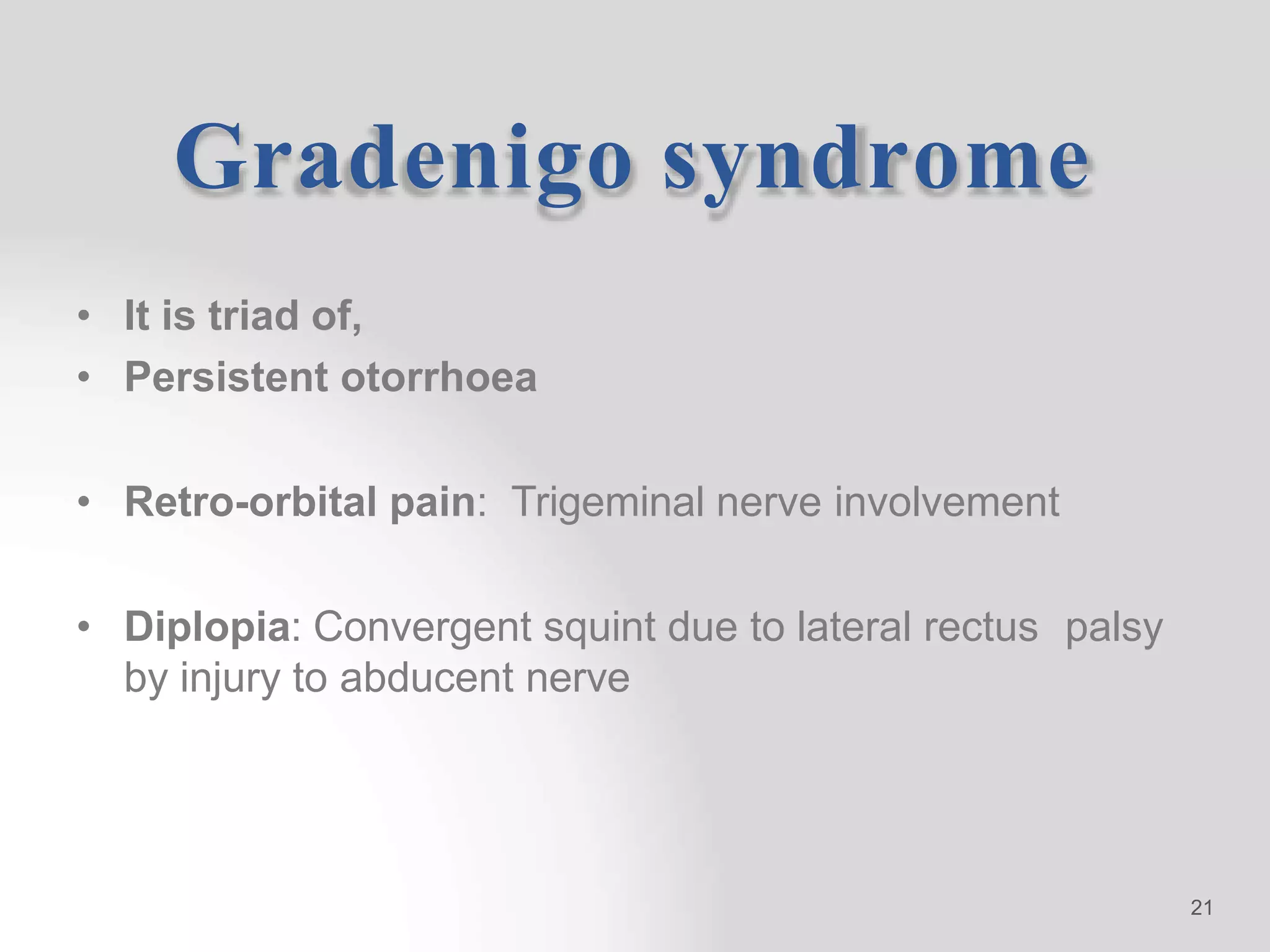 Gradenigo syndrome

• It is triad of,
• Persistent otorrhoea

• Retro-orbital pain: Trigeminal nerve involvement

• Diplopia: Convergent squint due to lateral rectus palsy by injury to abducent nerve

21